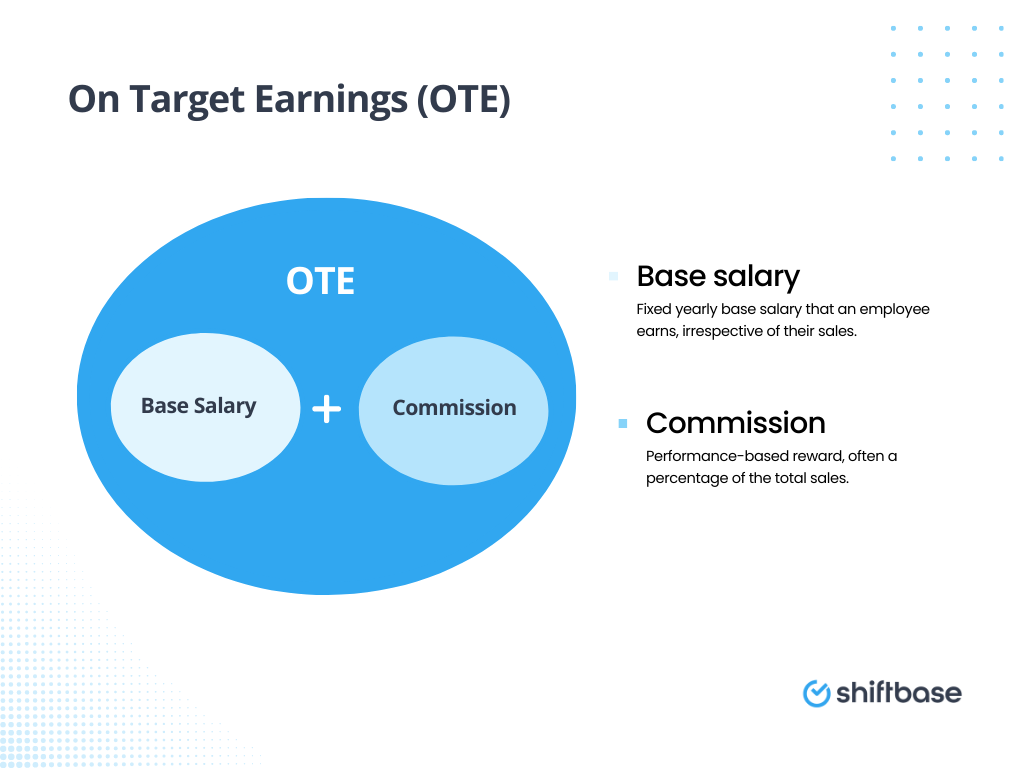 On Target Earnings (OTE)

OTE

Base Salary + Commission

Base salary
Fixed yearly base salary that an employee earns, irrespective of their sales.

Commission
Performance-based reward, often a percentage of the total sales.

shiftbase